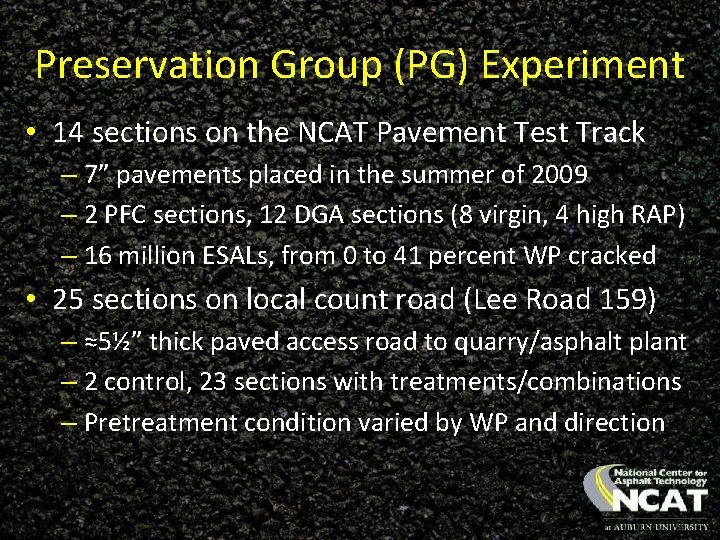 Preservation Group (PG) Experiment

• 14 sections on the NCAT Pavement Test Track
– 7” pavements placed in the summer of 2009
– 2 PFC sections, 12 DGA sections (8 virgin, 4 high RAP)
– 16 million ESALs, from 0 to 41 percent WP cracked
• 25 sections on local count road (Lee Road 159)
– ≈5½” thick paved access road to quarry/asphalt plant
– 2 control, 23 sections with treatments/combinations
– Pretreatment condition varied by WP and direction

National Center for Asphalt Technology
NCAT
at AUBURN UNIVERSITY